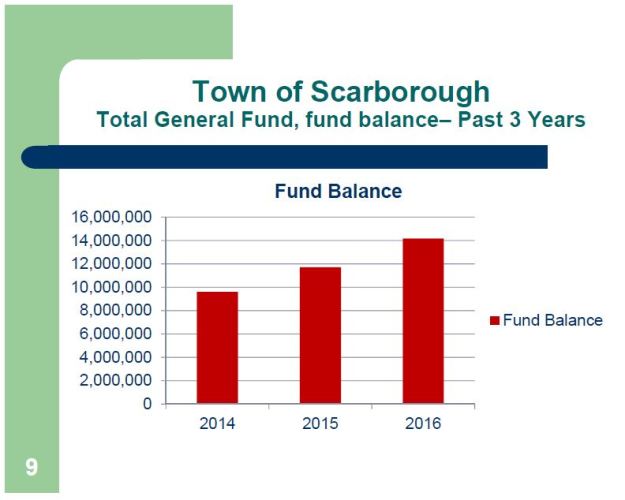 Town of Scarborough
Total General Fund, fund balance– Past 3 Years

Fund Balance

16,000,000
14,000,000
12,000,000
10,000,000
8,000,000
6,000,000
4,000,000
2,000,000
0

2014
2015
2016

Fund Balance

9